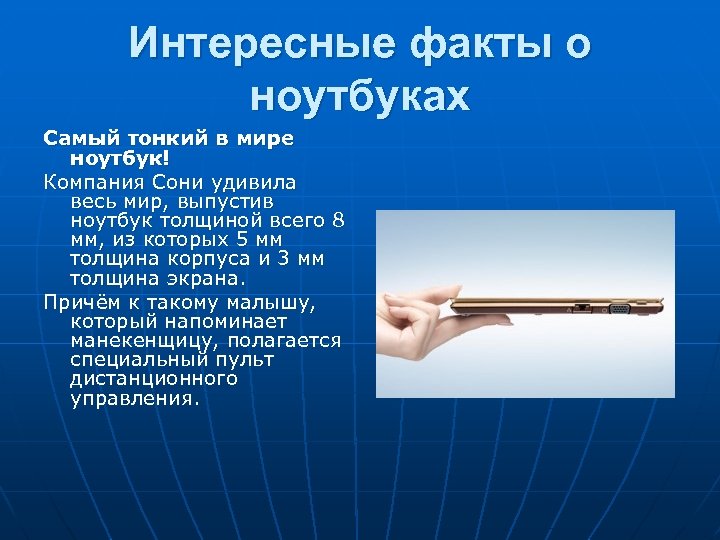 Интересные факты о ноутбуках

Самый тонкий в мире ноутбук!

Компания Сони удивила весь мир, выпустив ноутбук толщиной всего 8 мм, из которых 5 мм толщина корпуса и 3 мм толщина экрана.

Причём к такому малышу, который напоминает манекенщицу, полагается специальный пульт дистанционного управления.